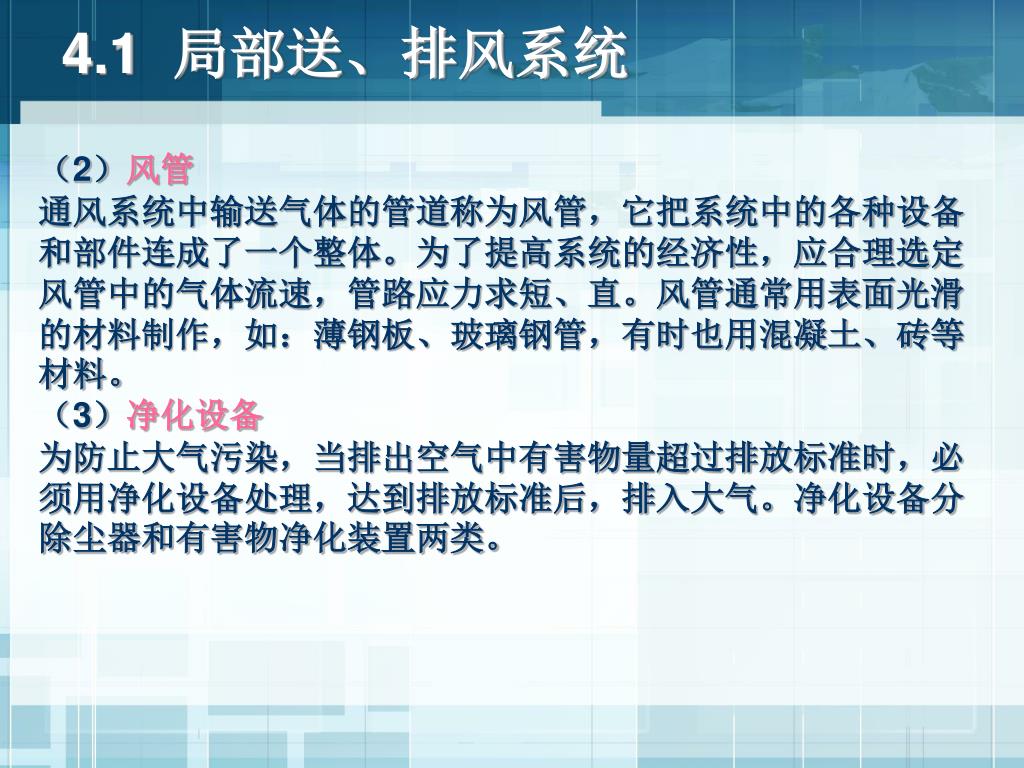 4.1 局部送、排风系统

（2）风管
通风系统中输送气体的管道称为风管，它把系统中的各种设备和部件连成了一个整体。为了提高系统的经济性，应合理选定风管中的气体流速，管路应力求短、直。风管通常用表面光滑的材料制作，如：薄钢板、玻璃钢管，有时也用混凝土、砖等材料。
（3）净化设备
为防止大气污染，当排出空气中有害物量超过排放标准时，必须用净化设备处理，达到排放标准后，排入大气。净化设备分除尘器和有害物净化装置两类。